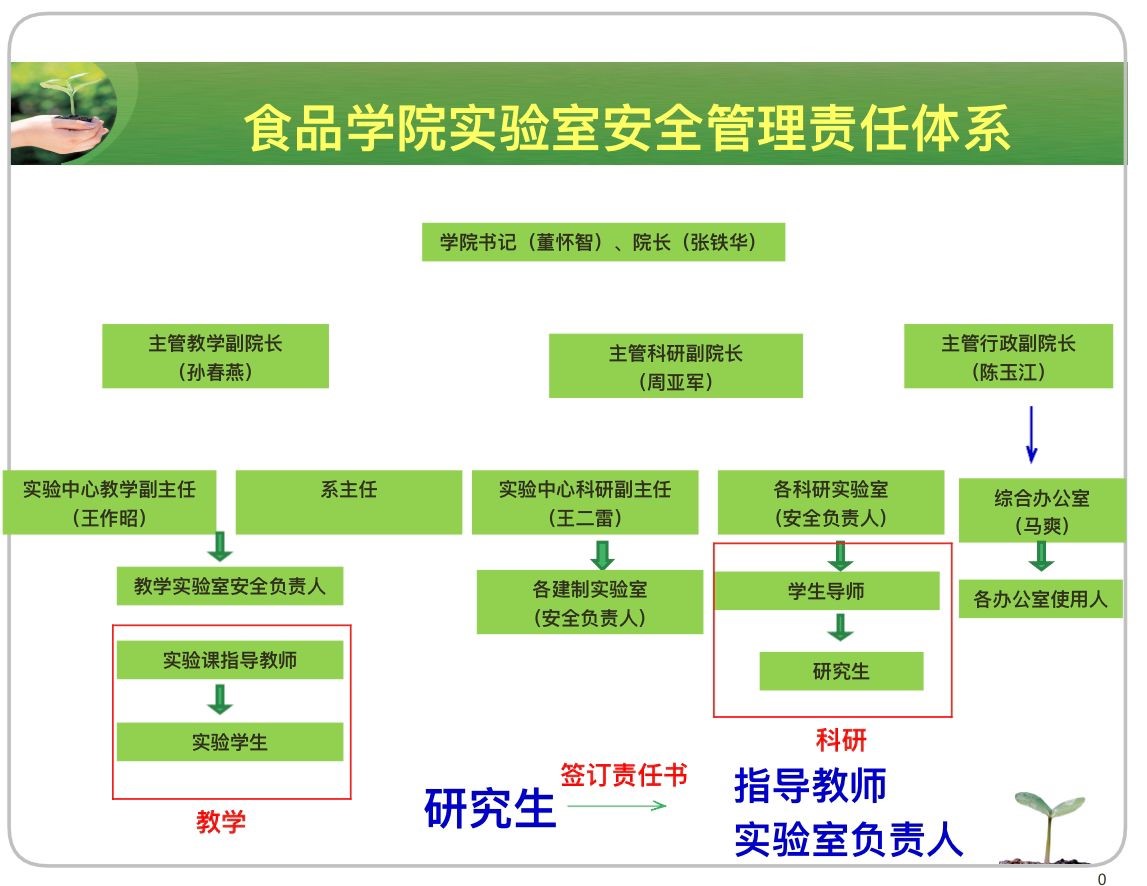 食品学院实验室安全管理责任体系

学院书记（董怀智）、院长（张铁华）

主管教学副院长
（孙春燕）

主管科研副院长
（周亚军）

主管行政副院长
（陈玉江）

实验中心教学副主任
（王作昭）

系主任

实验中心科研副主任
（王二雷）

各科研实验室
（安全负责人）

综合办公室
（马爽）

教学实验室安全负责人

各建制实验室
（安全负责人）

学生导师

各办公室使用人

实验课指导教师

研究生

实验学生

科研

教学

研究生

签订责任书

指导教师
实验室负责人

0